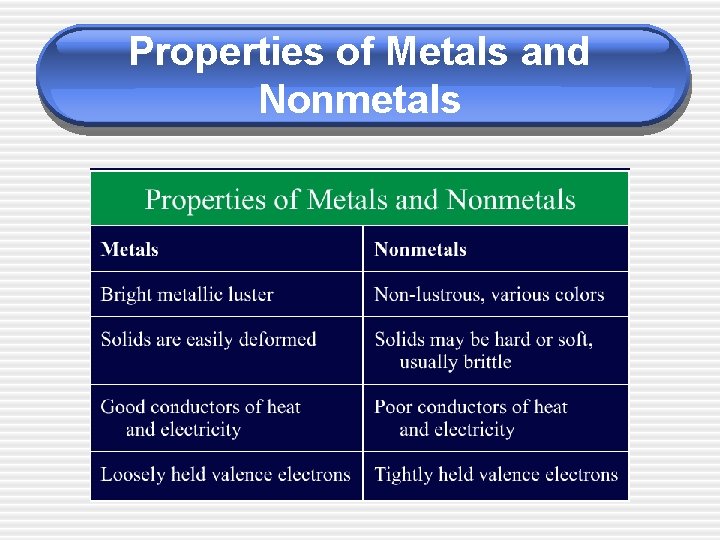 Properties of Metals and Nonmetals

Properties of Metals and Nonmetals

| Metals | Nonmetals |
|---|---|
| Bright metallic luster | Non-lustrous, various colors |
| Solids are easily deformed | Solids may be hard or soft, usually brittle |
| Good conductors of heat and electricity | Poor conductors of heat and electricity |
| Loosely held valence electrons | Tightly held valence electrons |